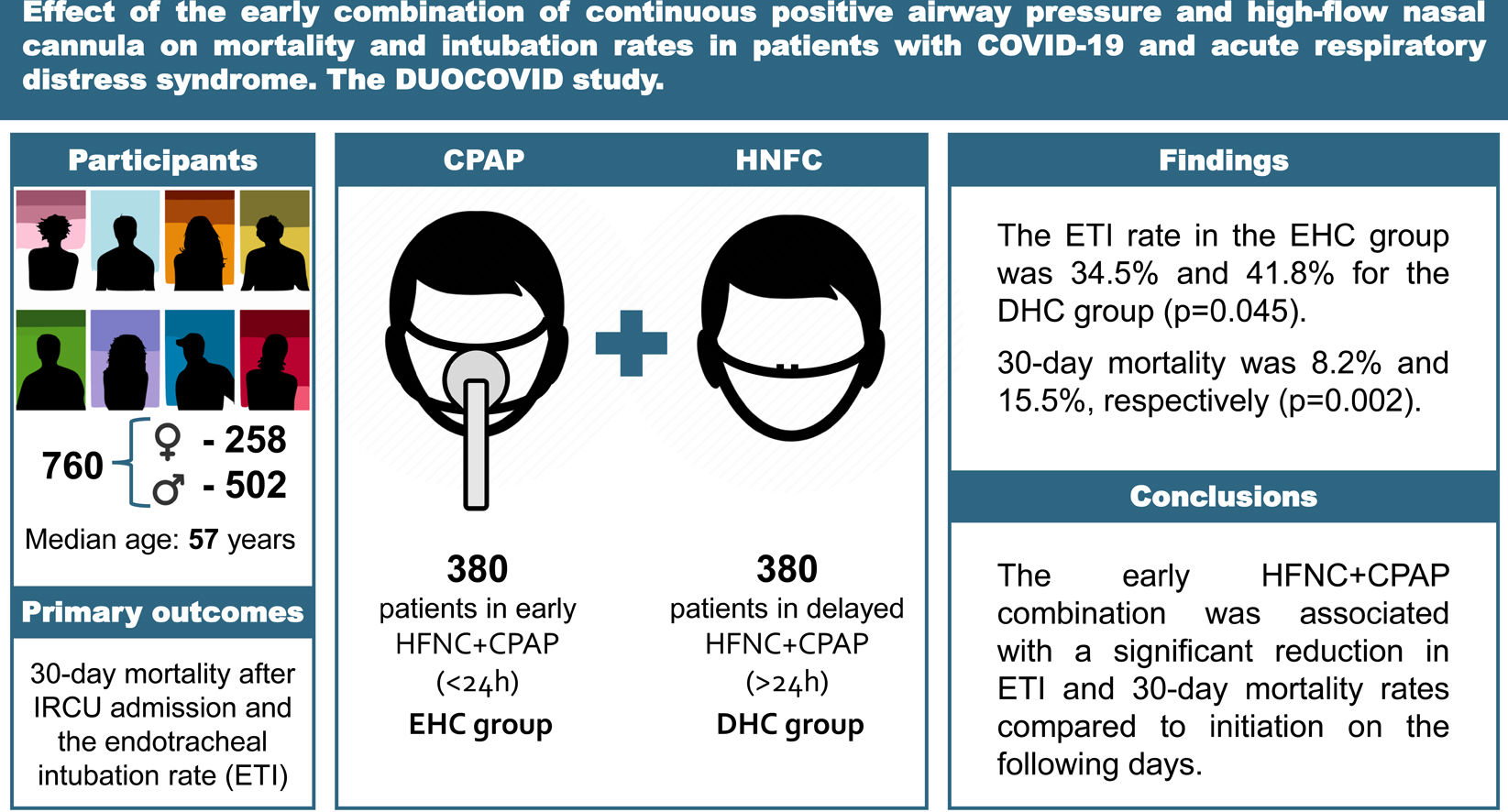 Effect of the early combination of continuous positive airway pressure and high-flow nasal cannula on mortality and intubation rates in patients with COVID-19 and acute respiratory distress syndrome. The DUOCOVID study.

Participants

760 ♀ - 258
♂ - 502

Median age: 57 years

Primary outcomes

30-day mortality after IRCU admission and the endotracheal intubation rate (ETI)

CPAP

HNFC

380
patients in early HFNC+CPAP (<24h)
EHC group

380
patients in delayed HFNC+CPAP (>24h)
DHC group

Findings

The ETI rate in the EHC group was 34.5% and 41.8% for the DHC group (p=0.045).

30-day mortality was 8.2% and 15.5%, respectively (p=0.002).

Conclusions

The early HFNC+CPAP combination was associated with a significant reduction in ETI and 30-day mortality rates compared to initiation on the following days.